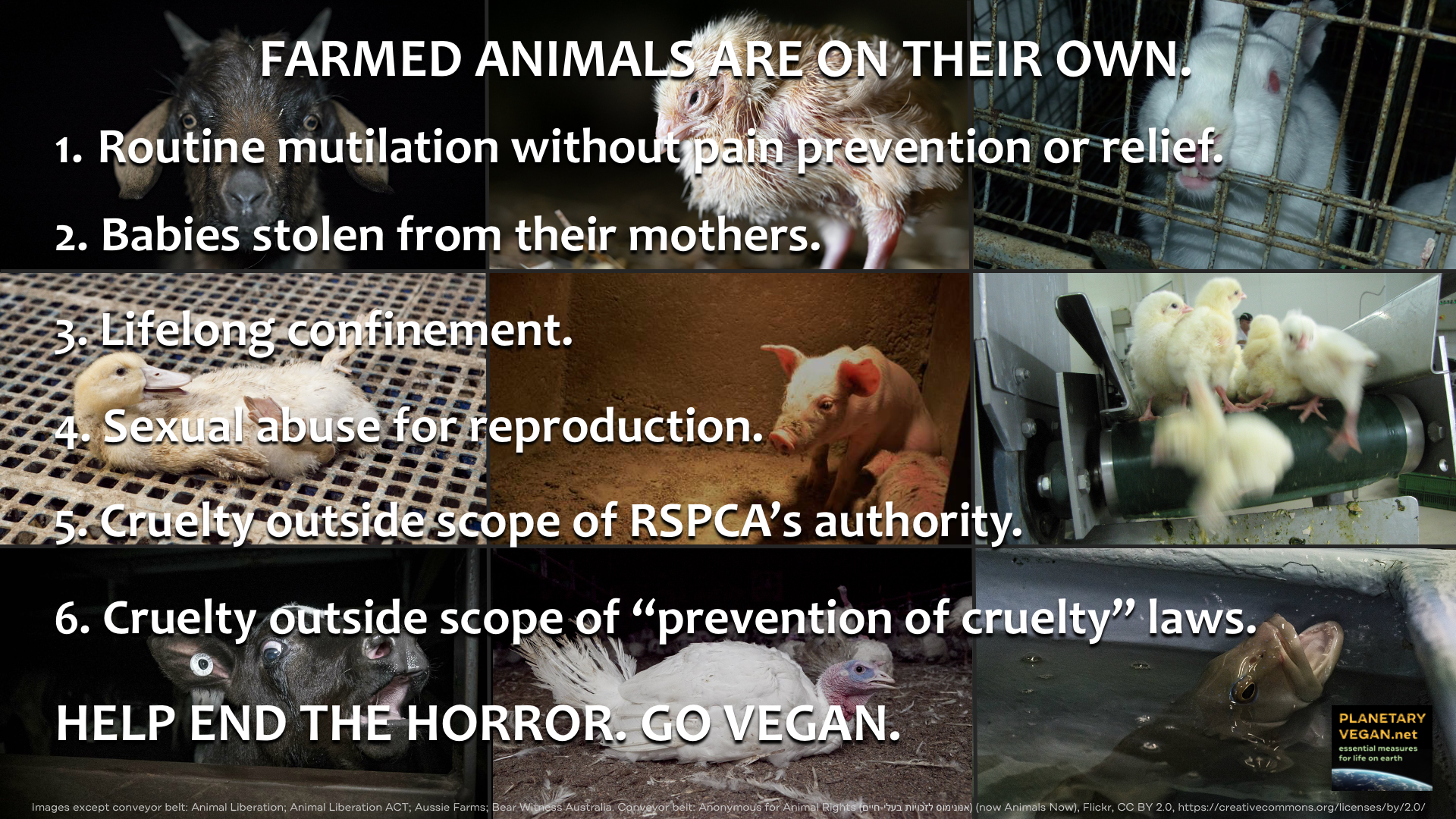 FARMED ANIMALS ARE ON THEIR OWN.

1. Routine mutilation without pain prevention or relief.

2. Babies stolen from their mothers.

3. Lifelong confinement.

4. Sexual abuse for reproduction.

5. Cruelty outside scope of RSPCA's authority.

6. Cruelty outside scope of "prevention of cruelty" laws.

HELP END THE HORROR. GO VEGAN.

PLANETARY VEGAN.net
essential measures for life on earth

Images except conveyor belt: Animal Liberation; Animal Liberation ACT; Aussie Farms; Bear Witness Australia. Conveyor belt: Anonymous for Animal Rights (אנונימוס לזכויות בעלי-חיים) (now Animals Now), Flickr, CC BY 2.0, https://creativecommons.org/licenses/by/2.0/